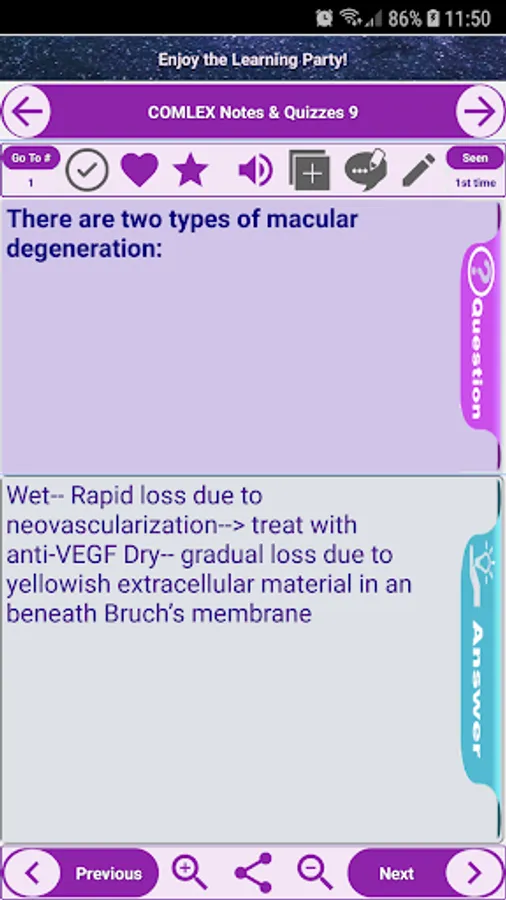 86% 11:50

Enjoy the Learning Party!

COMLEX Notes & Quizzes 9

Go To #
1

Seen
1st time

There are two types of macular degeneration:

Question

Wet-- Rapid loss due to neovascularization--> treat with anti-VEGF Dry-- gradual loss due to yellowish extracellular material in an beneath Bruch's membrane

Answer

Previous

Next